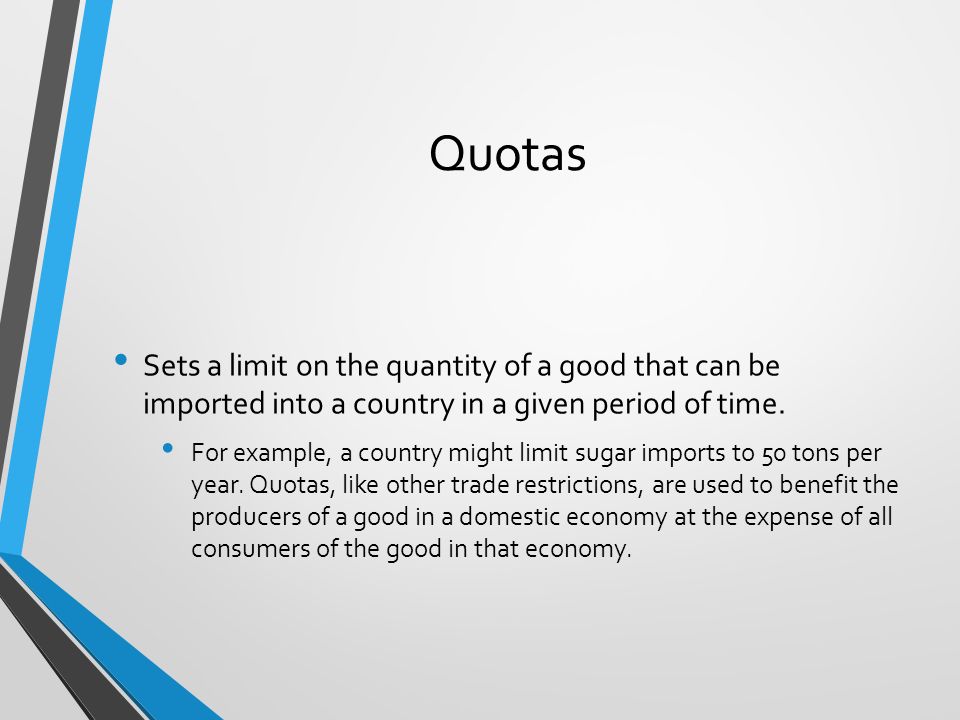 Quotas

• Sets a limit on the quantity of a good that can be imported into a country in a given period of time.

• For example, a country might limit sugar imports to 50 tons per year. Quotas, like other trade restrictions, are used to benefit the producers of a good in a domestic economy at the expense of all consumers of the good in that economy.